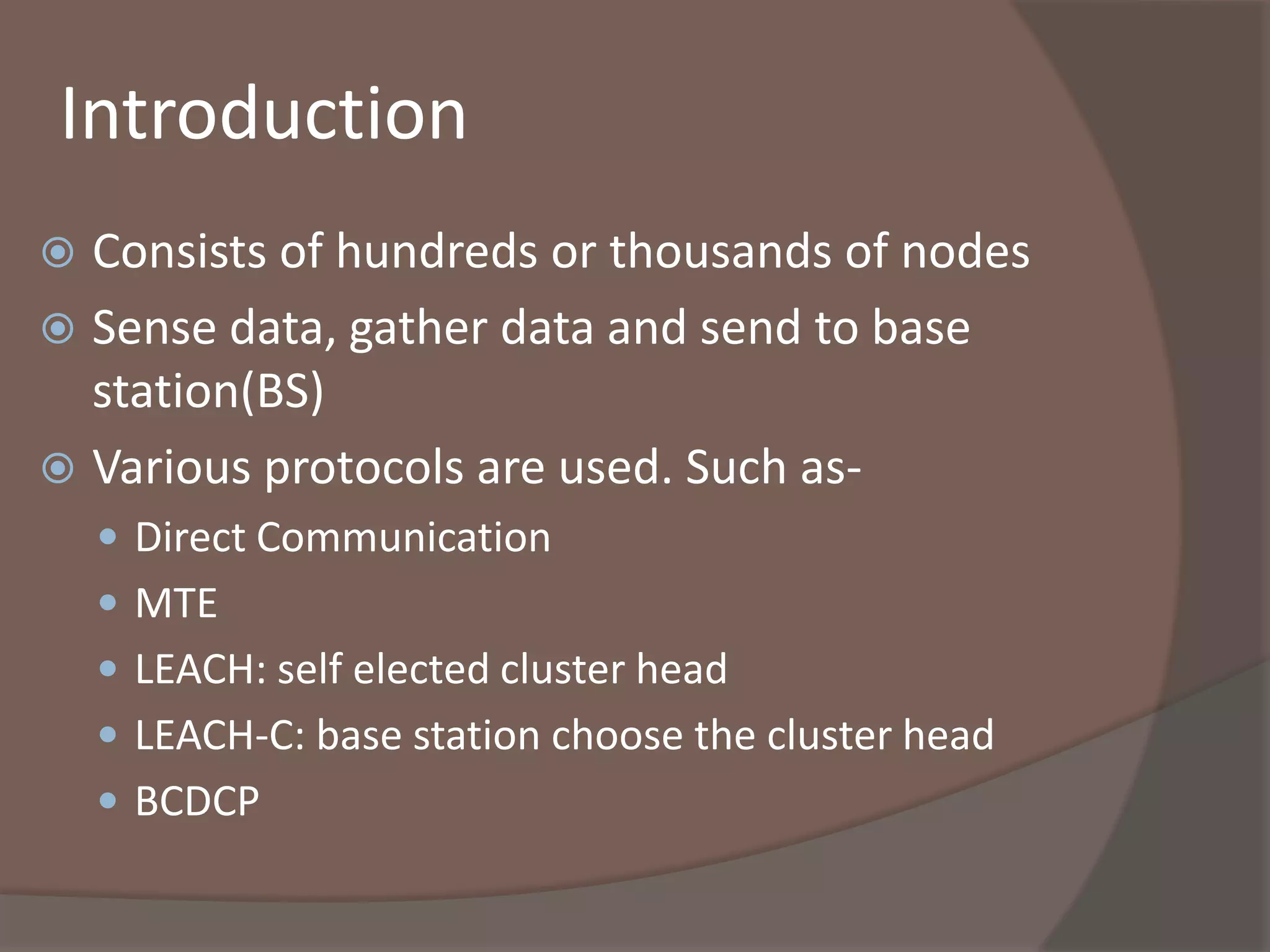 Introduction

Consists of hundreds or thousands of nodes

Sense data, gather data and send to base station(BS)

Various protocols are used. Such as-

Direct Communication

MTE

LEACH: self elected cluster head

LEACH-C: base station choose the cluster head

BCDCP